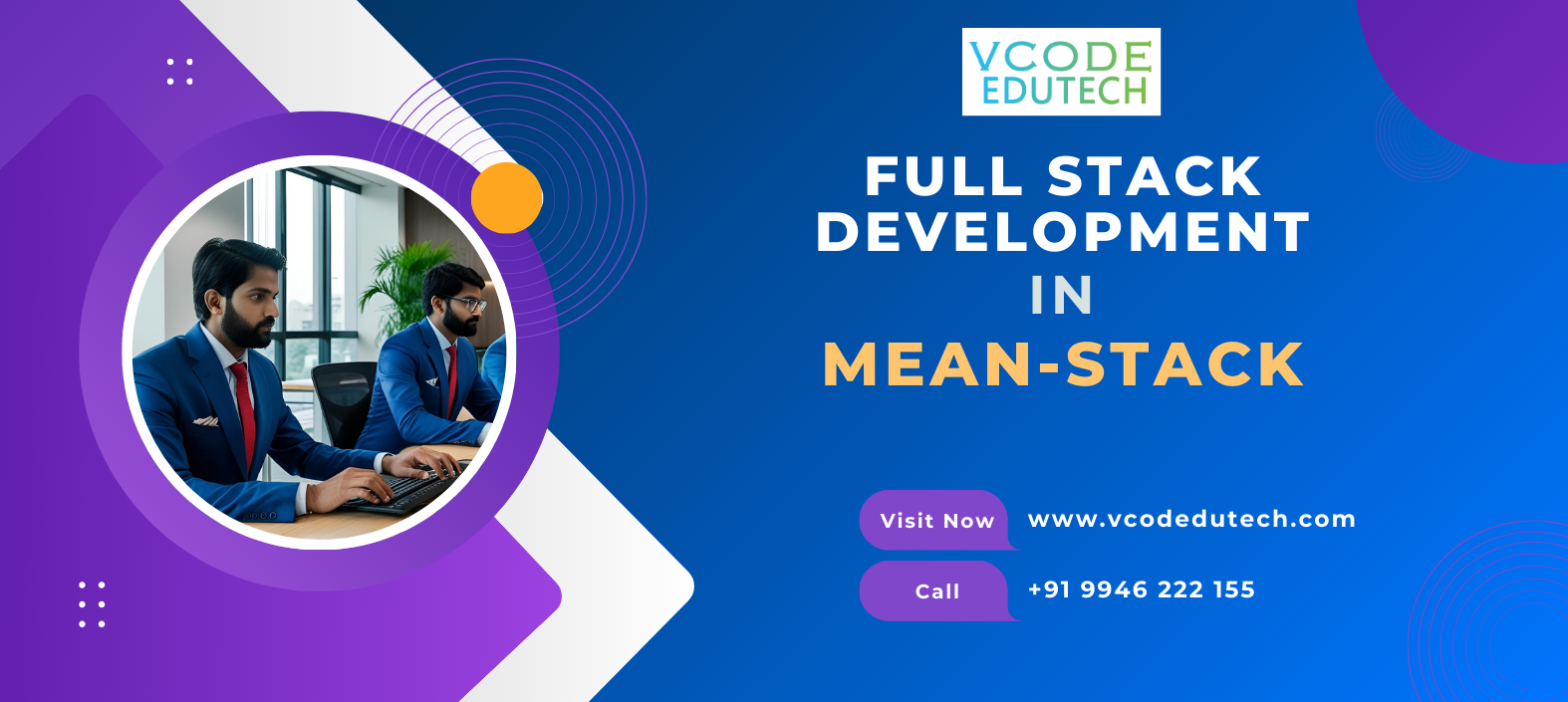 VCODE
EDUTECH

FULL STACK DEVELOPMENT
IN
MEAN-STACK

Visit Now www.vcodedutech.com

Call +91 9946 222 155